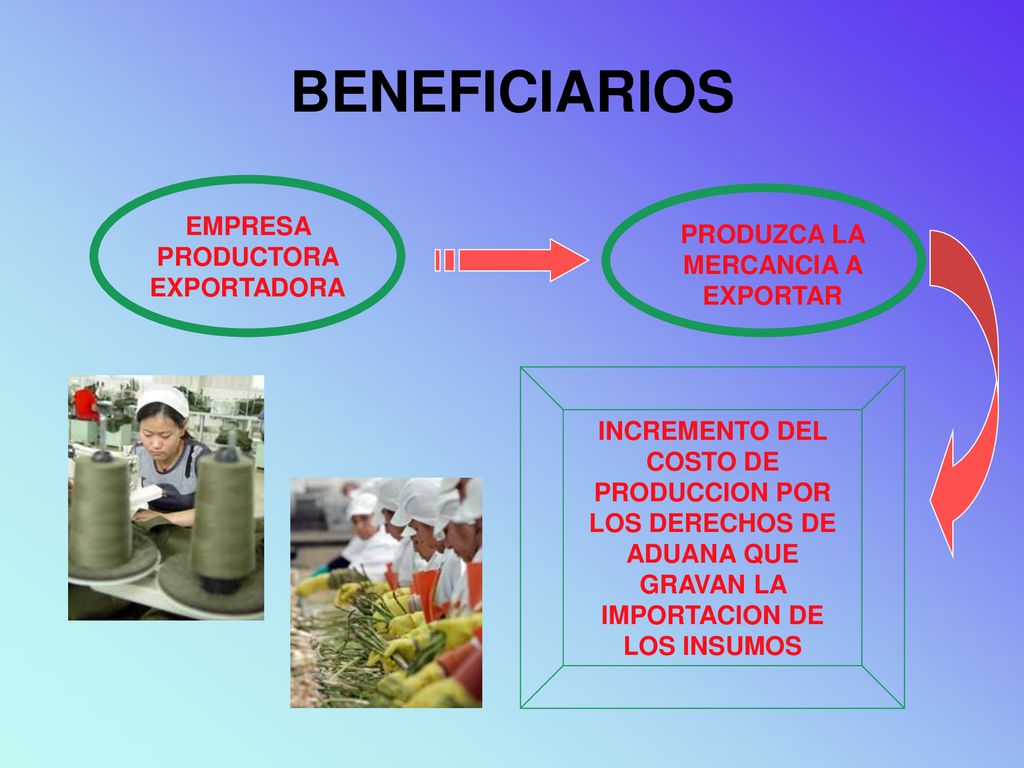 BENEFICIARIOS

EMPRESA PRODUCTORA EXPORTADORA

PRODUZCA LA MERCANCIA A EXPORTAR

INCREMENTO DEL COSTO DE PRODUCCION POR LOS DERECHOS DE ADUANA QUE GRAVAN LA IMPORTACION DE LOS INSUMOS